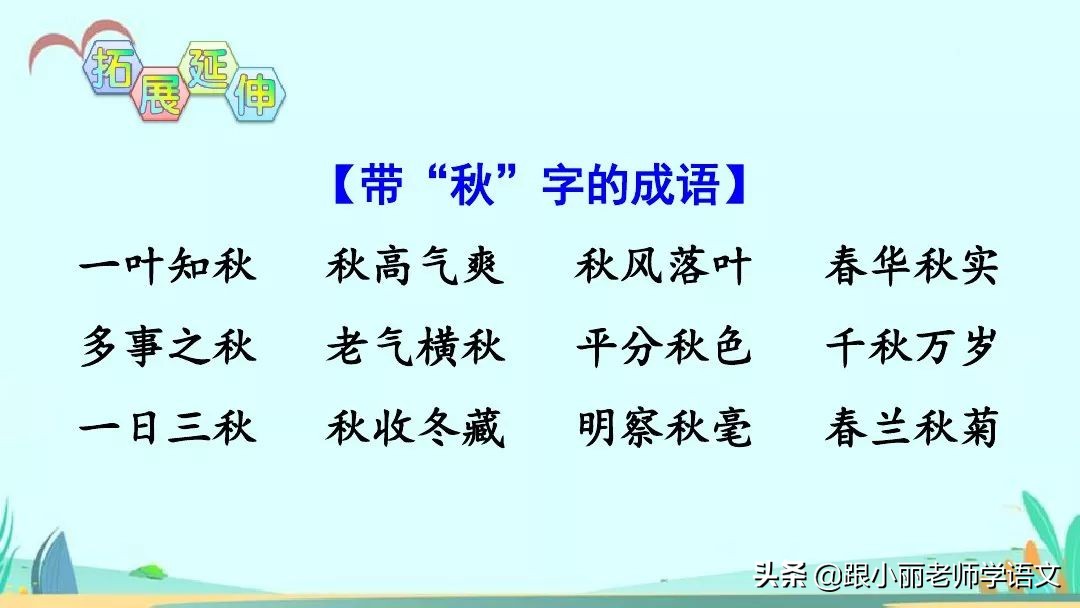 拓展延伸

【带“秋”字的成语】

一叶知秋　秋高气爽　秋风落叶　春华秋实

多事之秋　老气横秋　平分秋色　千秋万岁

一日三秋　秋收冬藏　明察秋毫　春兰秋菊

头条 @跟小丽老师学语文